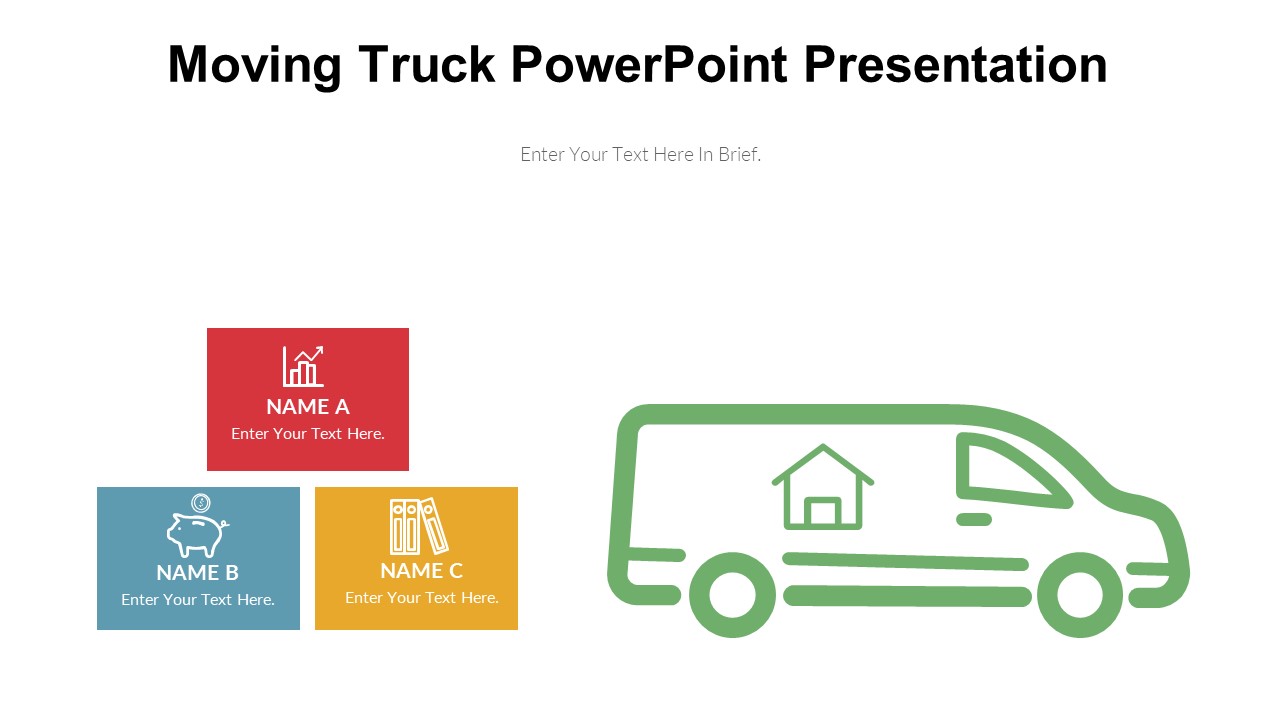 Moving Truck PowerPoint Presentation

Enter Your Text Here In Brief.

NAME A
Enter Your Text Here.

NAME B
Enter Your Text Here.

NAME C
Enter Your Text Here.